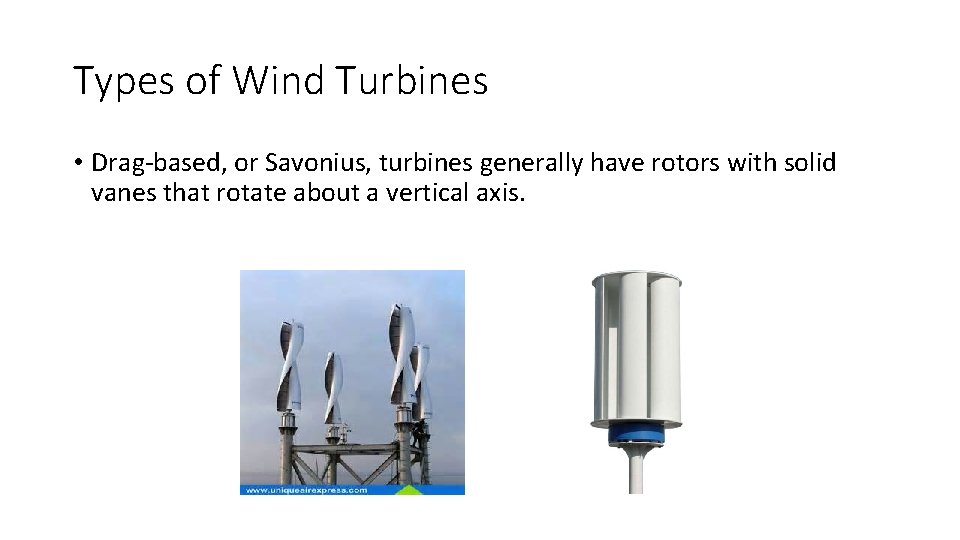 Types of Wind Turbines

• Drag-based, or Savonius, turbines generally have rotors with solid vanes that rotate about a vertical axis.

www.uniqueairexpress.com